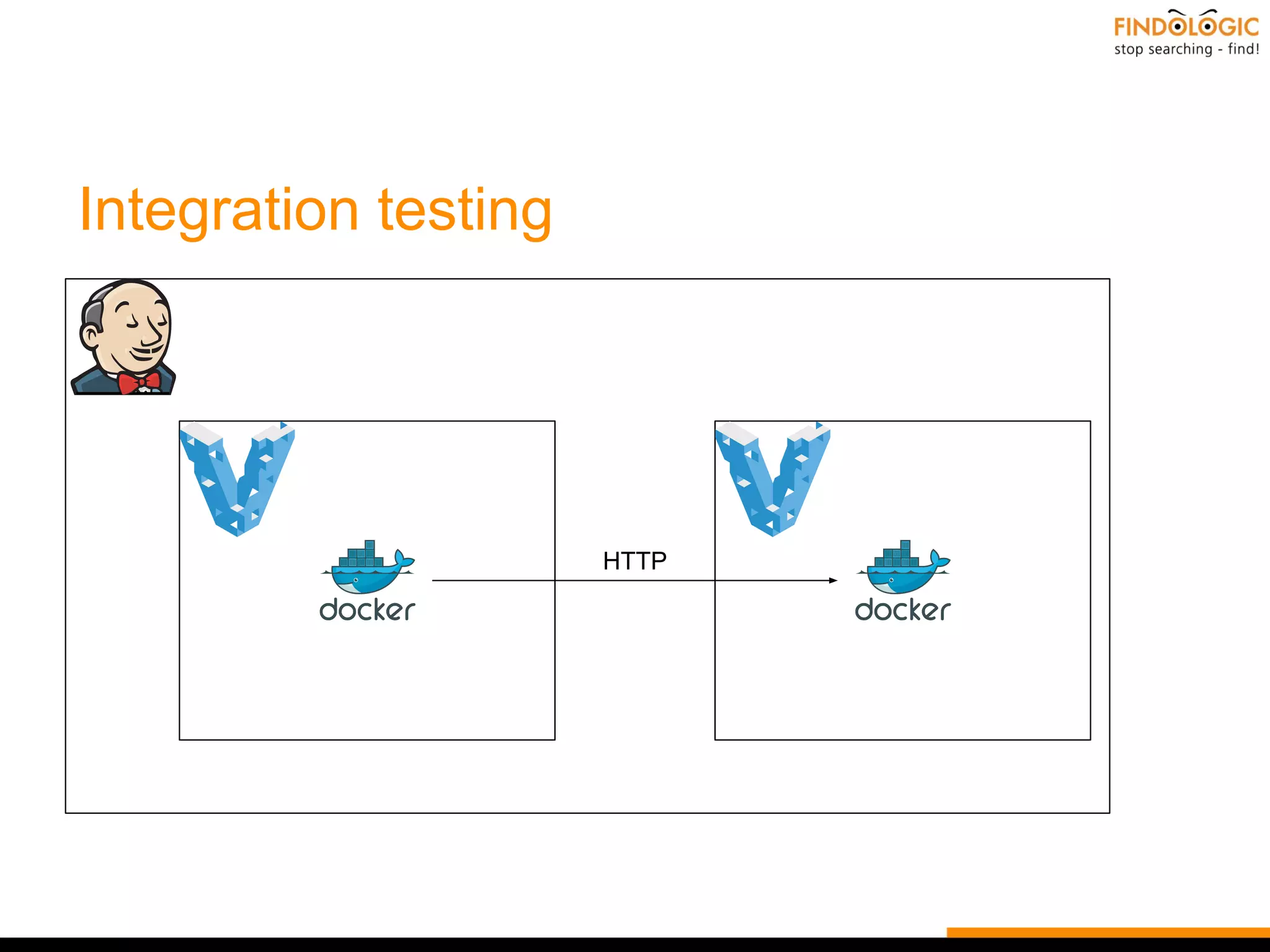 FINDOLOGIC
stop searching - find!

Integration testing

docker

HTTP

docker